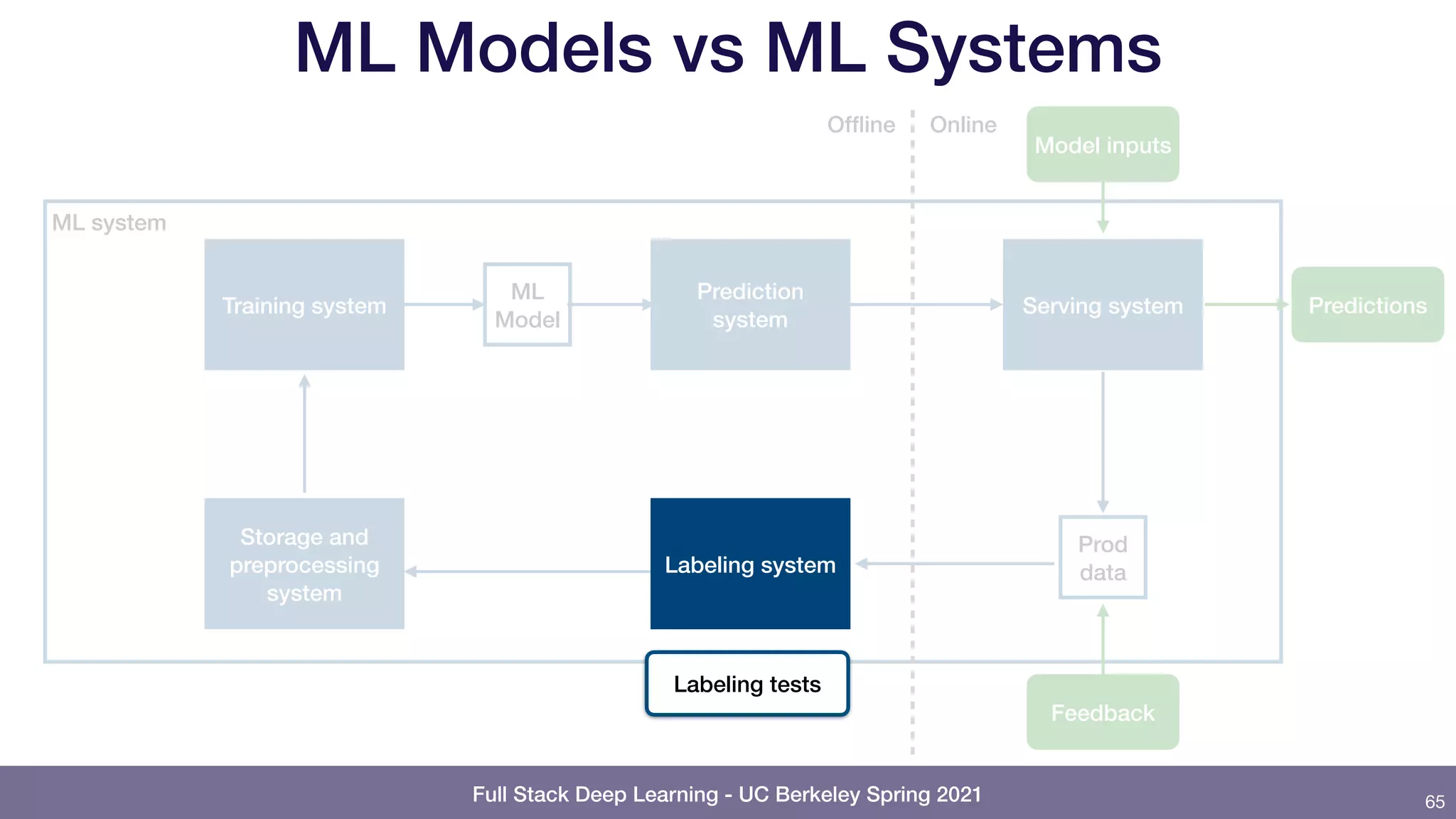 ML Models vs ML Systems

Offline

Online

Model inputs

ML system

Training system

ML Model

Prediction system

Serving system

Predictions

Storage and preprocessing system

Labeling system

Prod data

Labeling tests

Feedback

Full Stack Deep Learning - UC Berkeley Spring 2021

65